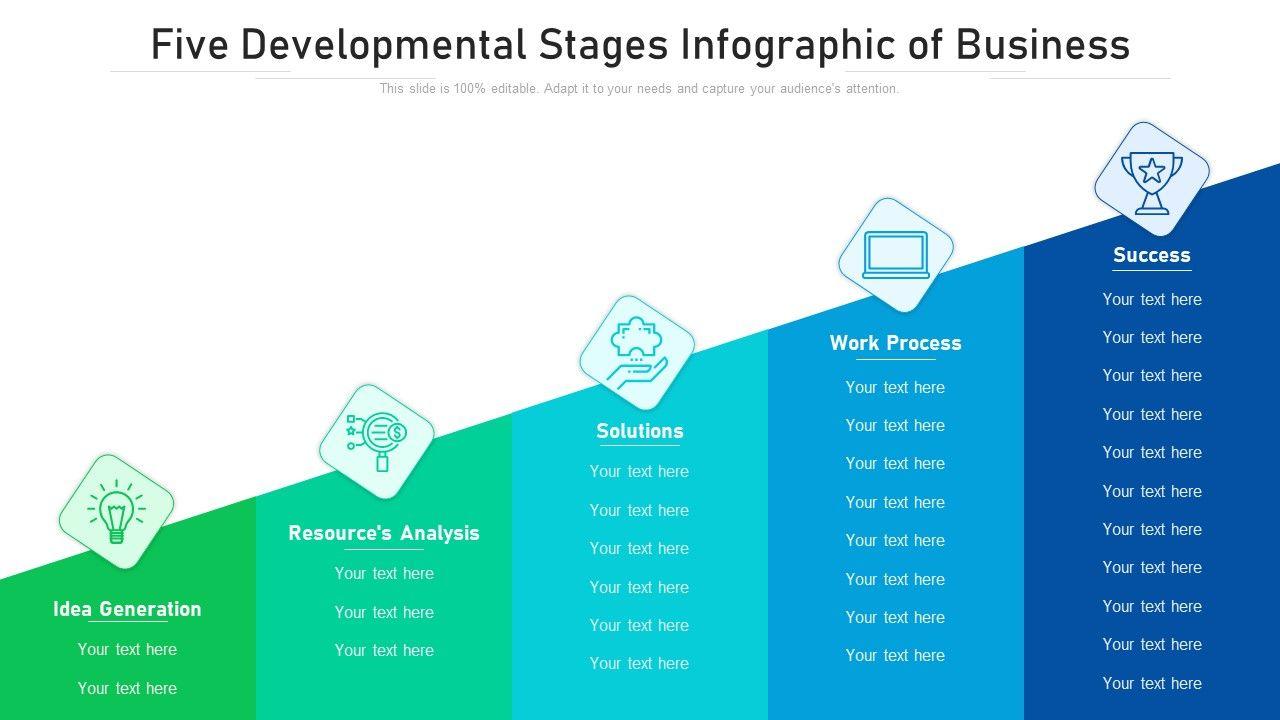 Five Developmental Stages Infographic of Business

This slide is 100% editable. Adapt it to your needs and capture your audience's attention.

Idea Generation

Your text here

Your text here

Resource's Analysis

Your text here

Your text here

Your text here

Solutions

Your text here

Your text here

Your text here

Your text here

Your text here

Your text here

Work Process

Your text here

Your text here

Your text here

Your text here

Your text here

Your text here

Your text here

Your text here

Success

Your text here

Your text here

Your text here

Your text here

Your text here

Your text here

Your text here

Your text here

Your text here

Your text here

Your text here